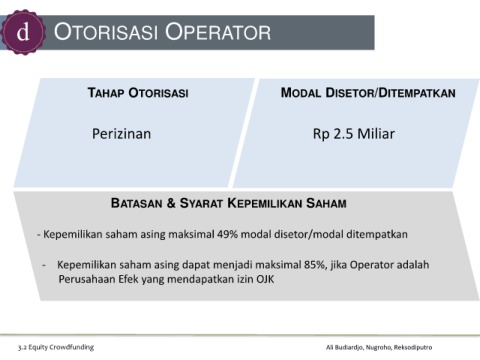 d

OTORISASI OPERATOR

TAHAP OTORISASI

Perizinan

MODAL DISETOR/DITEMPATKAN

Rp 2.5 Miliar

BATASAN & SYARAT KEPEMILIKAN SAHAM

- Kepemilikan saham asing maksimal 49% modal disetor/modal ditempatkan

- Kepemilikan saham asing dapat menjadi maksimal 85%, jika Operator adalah Perusahaan Efek yang mendapatkan izin OJK

3.2 Equity Crowdfunding

Ali Budiardjo, Nugroho, Reksodiputro